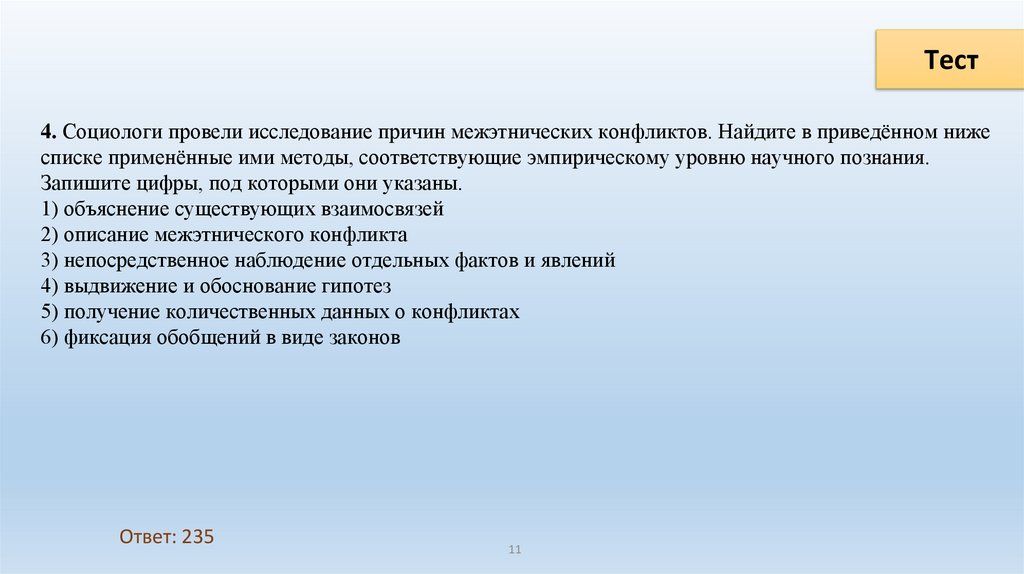 Тест

4. Социологи провели исследование причин межэтнических конфликтов. Найдите в приведённом ниже списке применённые ими методы, соответствующие эмпирическому уровню научного познания. Запишите цифры, под которыми они указаны.
1) объяснение существующих взаимосвязей
2) описание межэтнического конфликта
3) непосредственное наблюдение отдельных фактов и явлений
4) выдвижение и обоснование гипотез
5) получение количественных данных о конфликтах
6) фиксация обобщений в виде законов

Ответ: 235

11